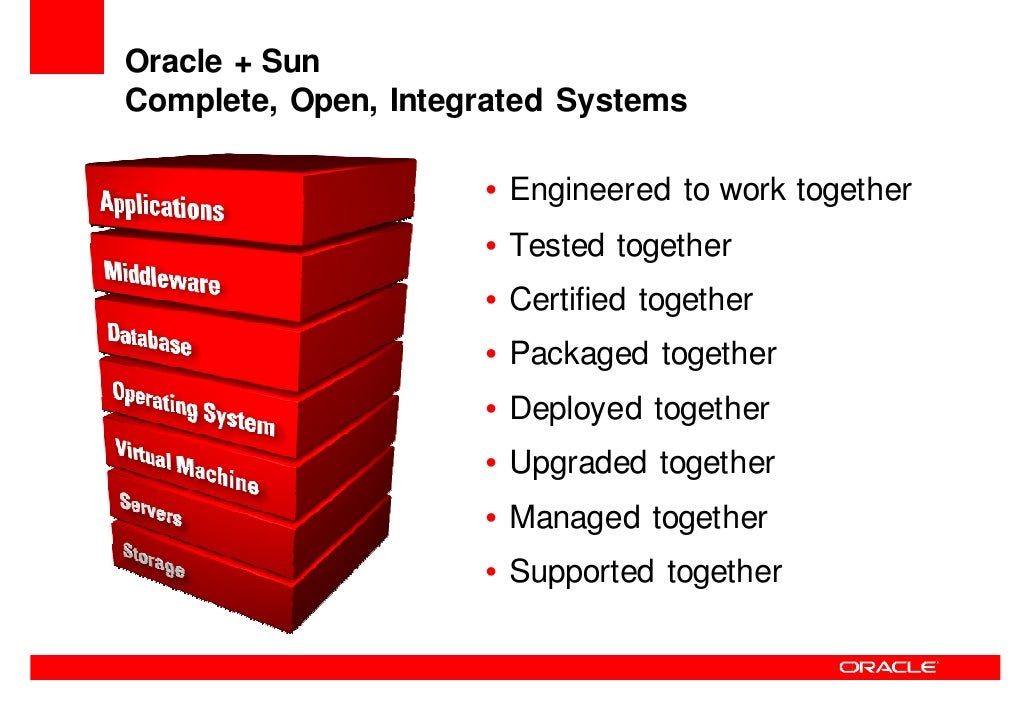 Oracle + Sun
Complete, Open, Integrated Systems

Applications
Middleware
Database
Operating System
Virtual Machine
Servers
Storage

• Engineered to work together
• Tested together
• Certified together
• Packaged together
• Deployed together
• Upgraded together
• Managed together
• Supported together

ORACLE